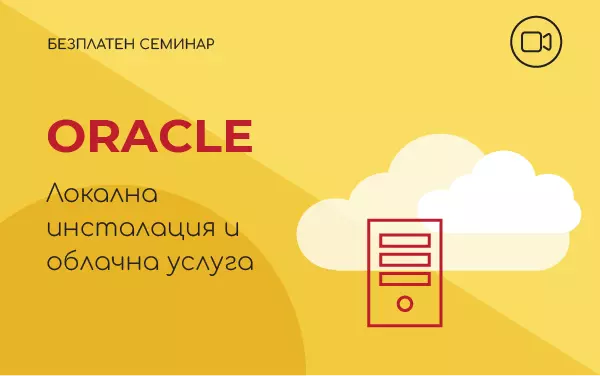 БЕЗПЛАТЕН СЕМИНАР

ORACLE

Локална инсталация и облачна услуга